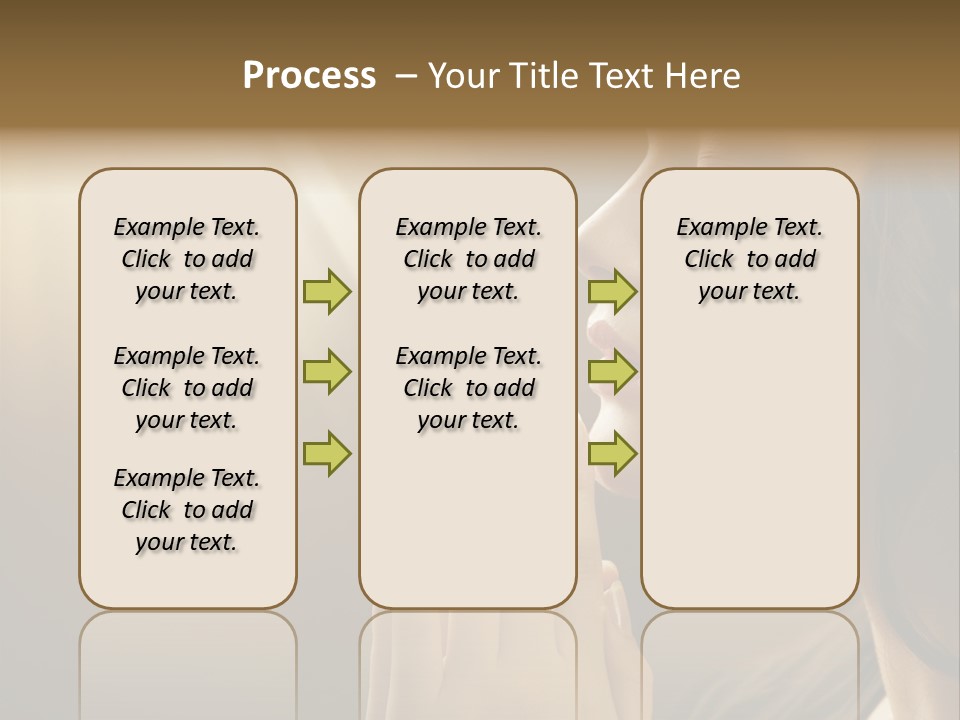 Process – Your Title Text Here

Example Text. Click to add your text.

Example Text. Click to add your text.

Example Text. Click to add your text.

Example Text. Click to add your text.

Example Text. Click to add your text.

Example Text. Click to add your text.